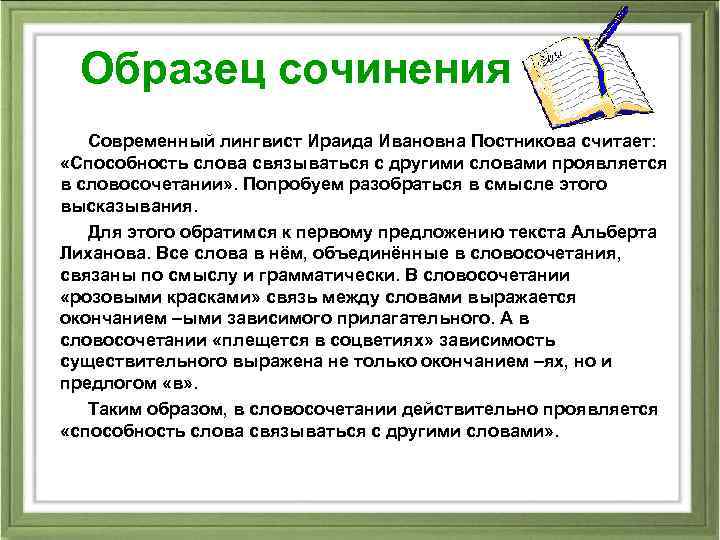 Образец сочинения

Современный лингвист Ираида Ивановна Постникова считает: «Способность слова связываться с другими словами проявляется в словосочетании». Попробуем разобраться в смысле этого высказывания.

Для этого обратимся к первому предложению текста Альберта Лиханова. Все слова в нём, объединённые в словосочетания, связаны по смыслу и грамматически. В словосочетании «розовыми красками» связь между словами выражается окончанием –ыми зависимого прилагательного. А в словосочетании «плещется в соцветиях» зависимость существительного выражена не только окончанием –ях, но и предлогом «в».

Таким образом, в словосочетании действительно проявляется «способность слова связываться с другими словами».